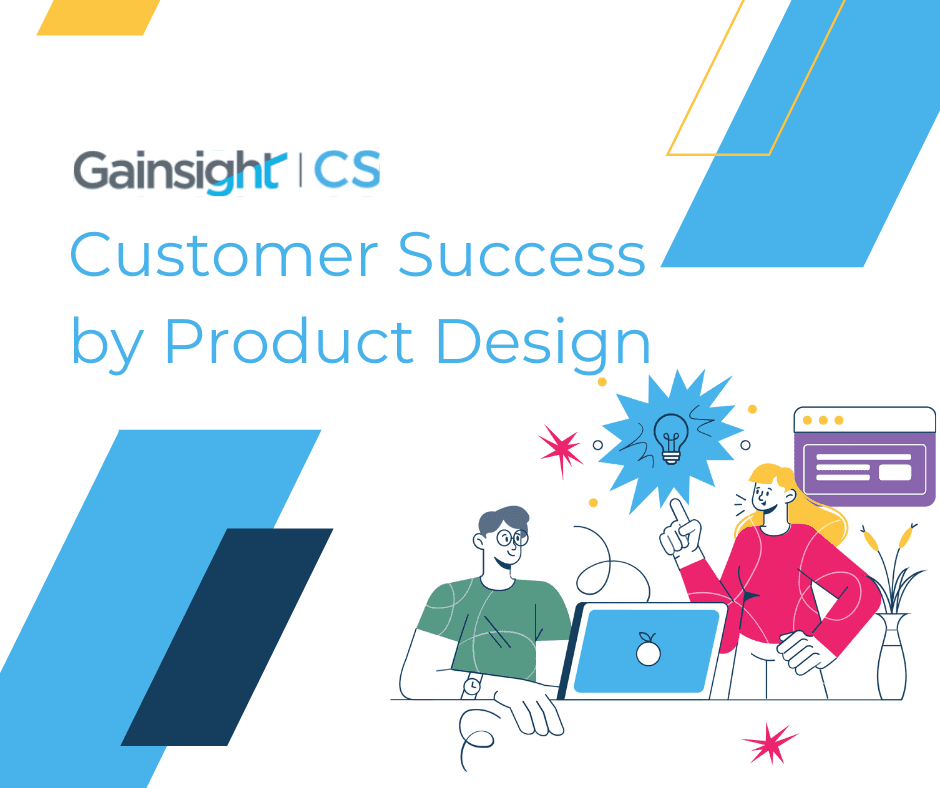 Gainsight | CS

Customer Success by Product Design